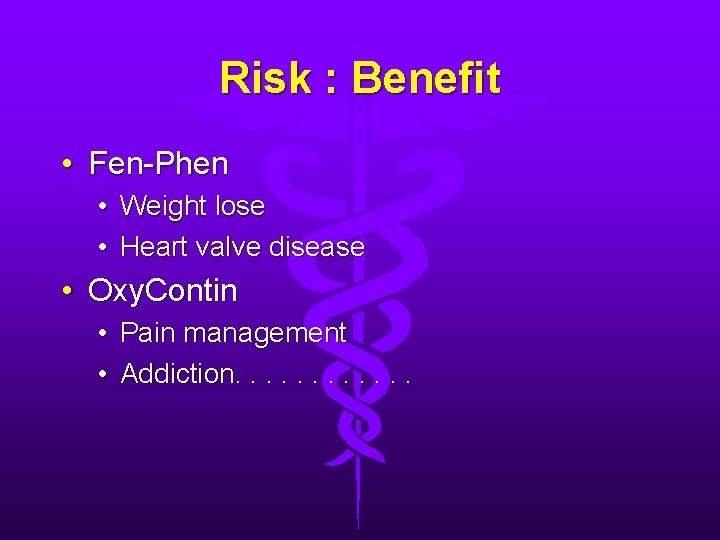 Risk : Benefit

• Fen-Phen
  • Weight lose
  • Heart valve disease
• OxyContin
  • Pain management
  • Addiction. . . . . . . . . . . .